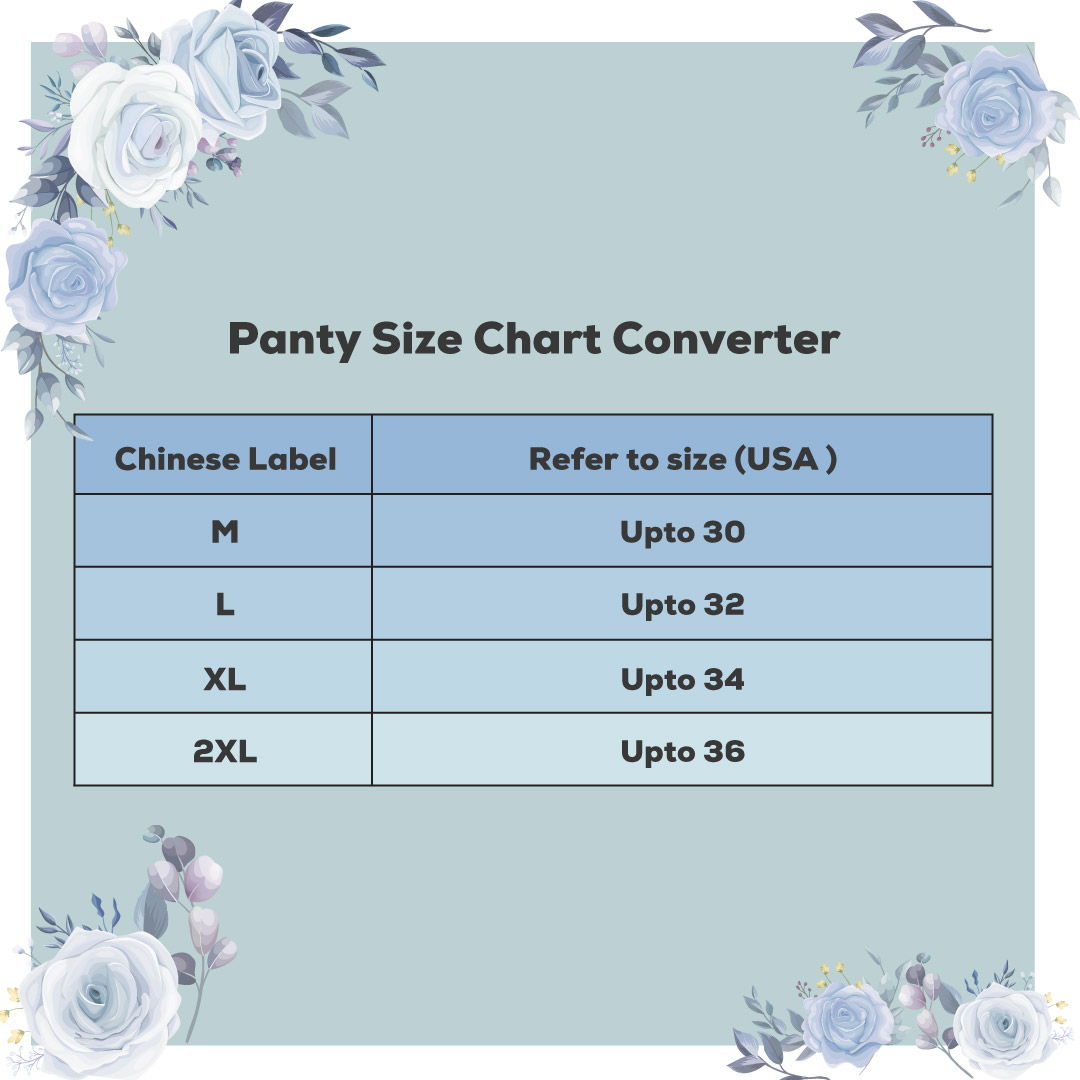 Panty Size Chart Converter

| Chinese Label | Refer to size (USA ) |
|---|---|
| M | Upto 30 |
| L | Upto 32 |
| XL | Upto 34 |
| 2XL | Upto 36 |